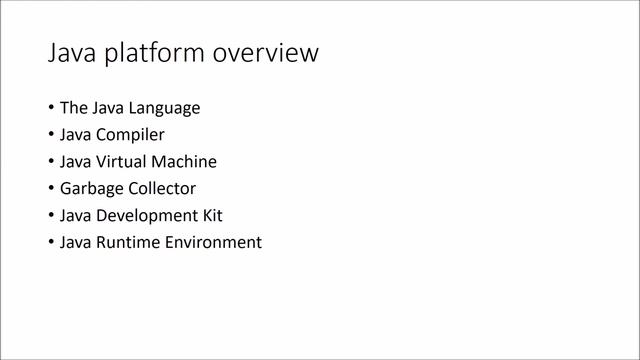 Java platform overview

• The Java Language
• Java Compiler
• Java Virtual Machine
• Garbage Collector
• Java Development Kit
• Java Runtime Environment